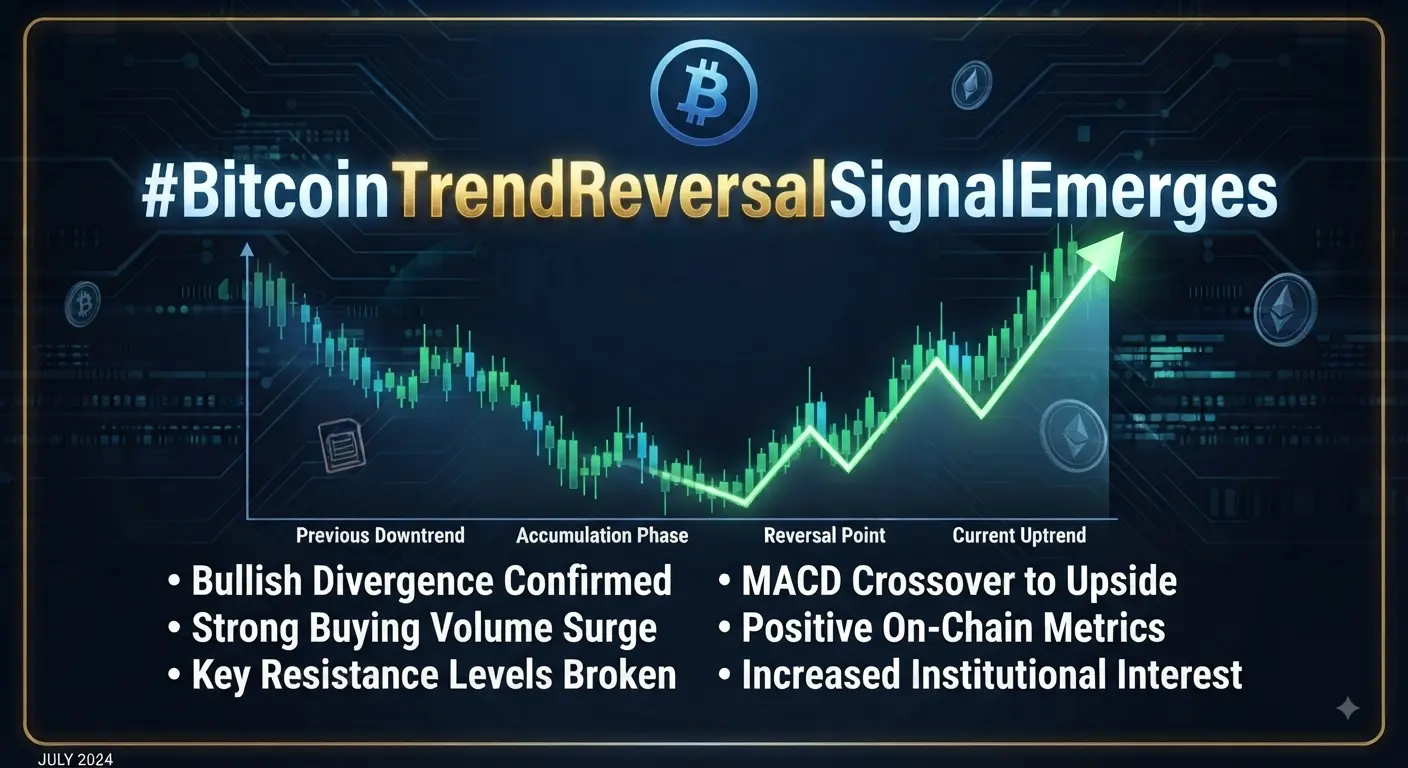 #BitcoinTrendReversalSignalEmerges

Previous Downtrend
Accumulation Phase
Reversal Point
Current Uptrend

• Bullish Divergence Confirmed
• Strong Buying Volume Surge
• Key Resistance Levels Broken

• MACD Crossover to Upside
• Positive On-Chain Metrics
• Increased Institutional Interest

JULY 2024